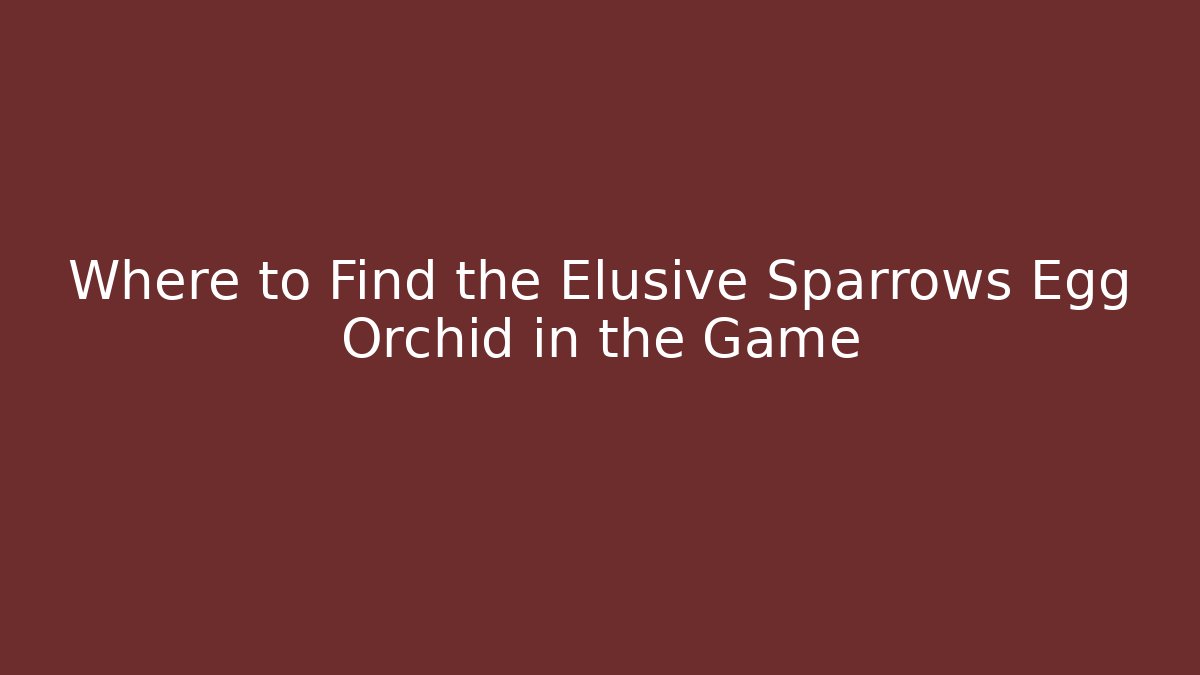 Where to Find the Elusive Sparrows Egg Orchid in the Game